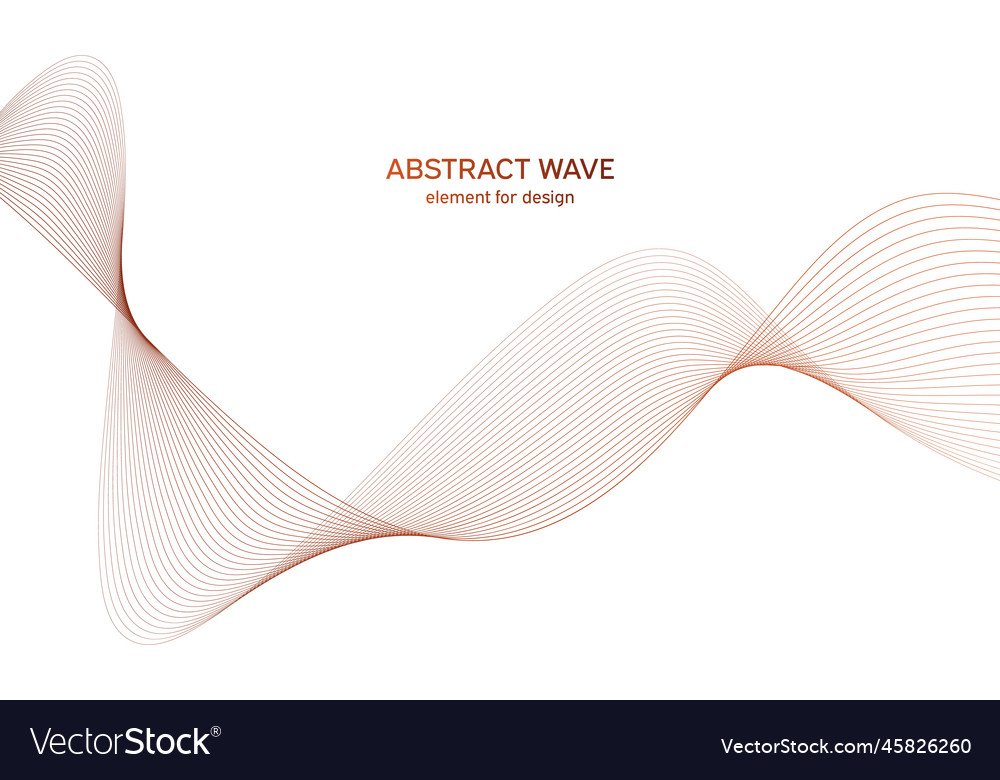 ABSTRACT WAVE
element for design

VectorStock®

VectorStock.com/45826260